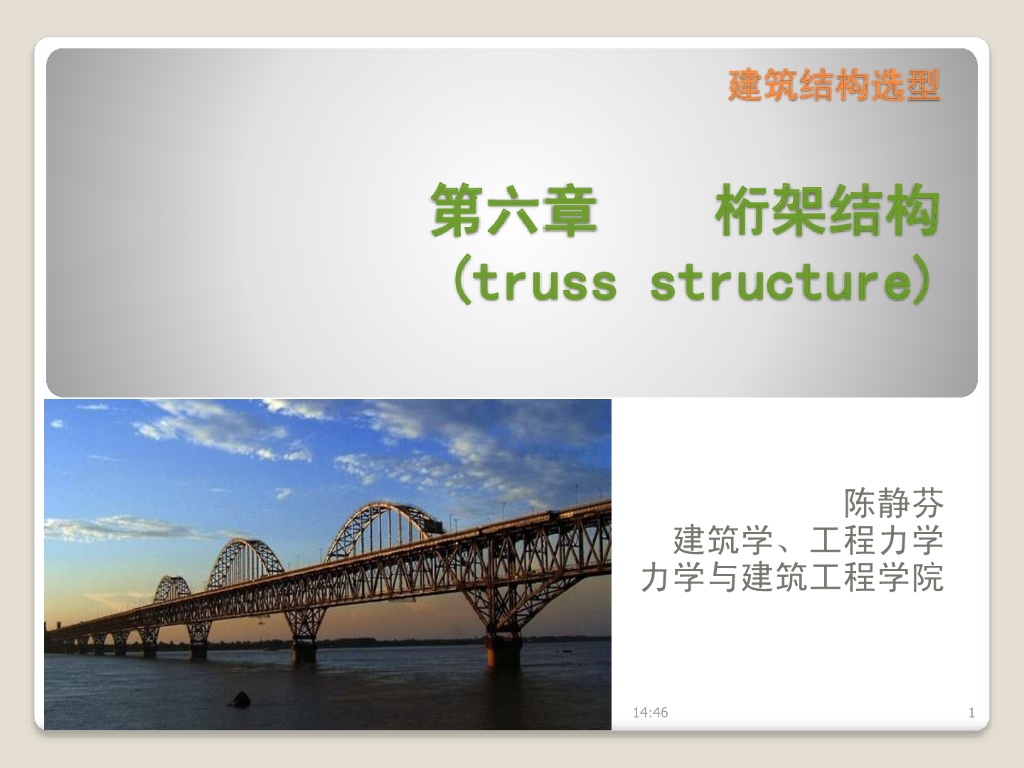 建筑结构选型

第六章　　桁架结构
(truss structure)

陈静芬
建筑学、工程力学
力学与建筑工程学院

14:46

1